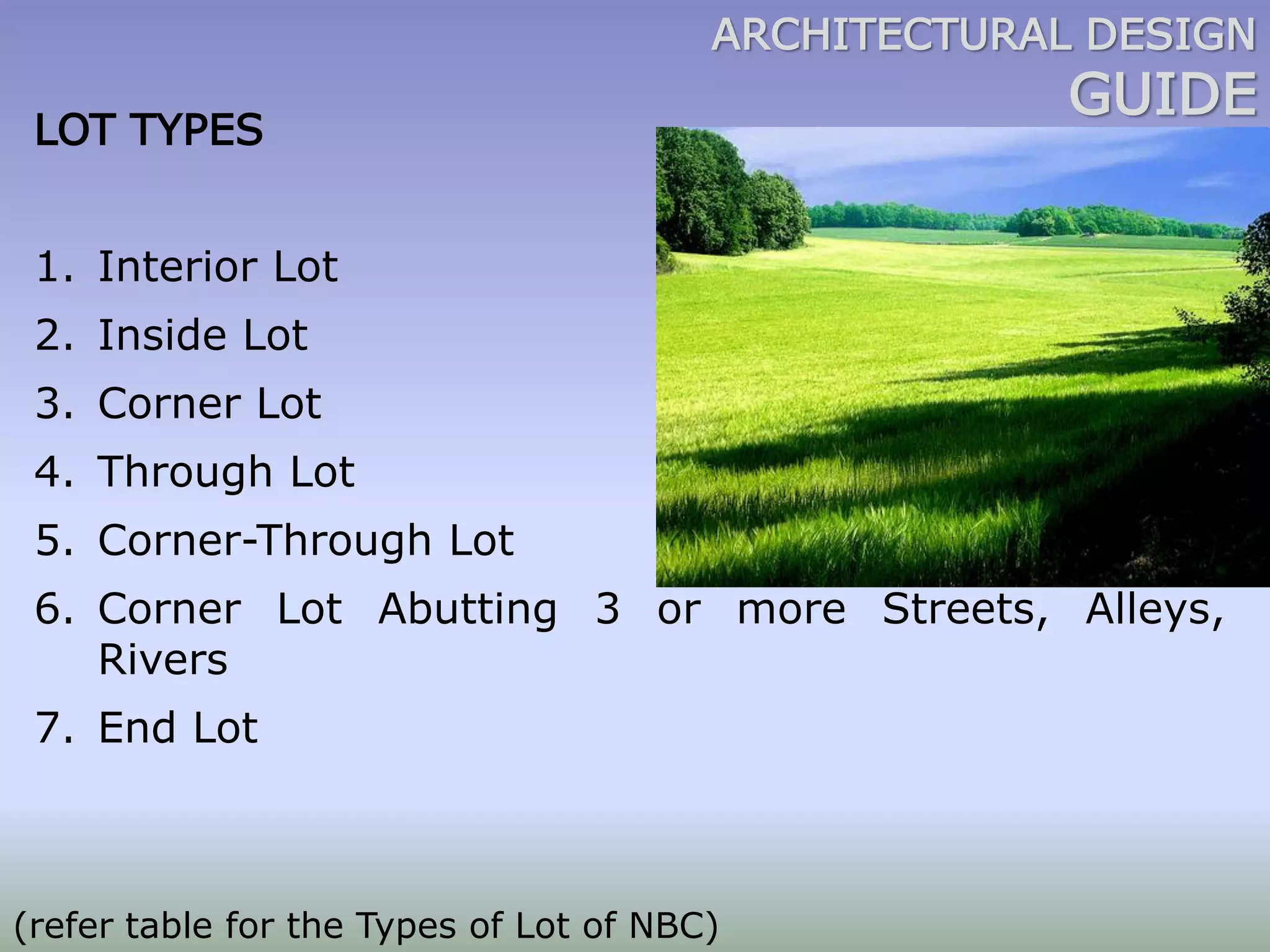 ARCHITECTURAL DESIGN
GUIDE

LOT TYPES

1. Interior Lot
2. Inside Lot
3. Corner Lot
4. Through Lot
5. Corner-Through Lot
6. Corner Lot Abutting 3 or more Streets, Alleys, Rivers
7. End Lot

(refer table for the Types of Lot of NBC)